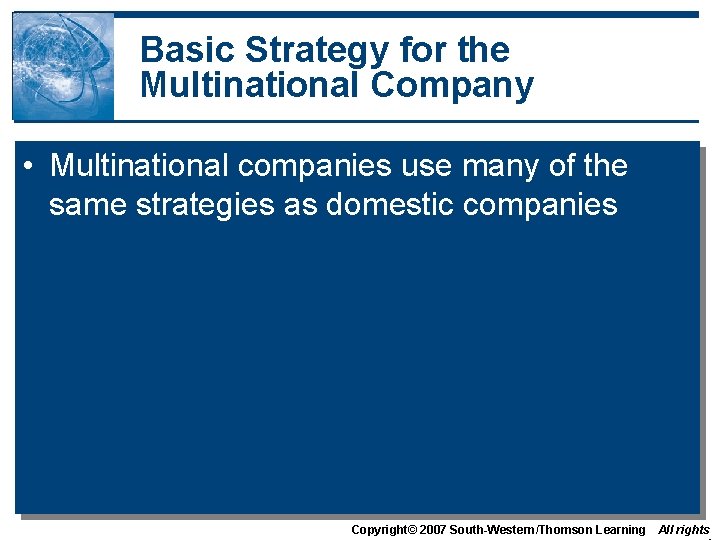 Basic Strategy for the Multinational Company

• Multinational companies use many of the same strategies as domestic companies

Copyright© 2007 South-Western/Thomson Learning All rights